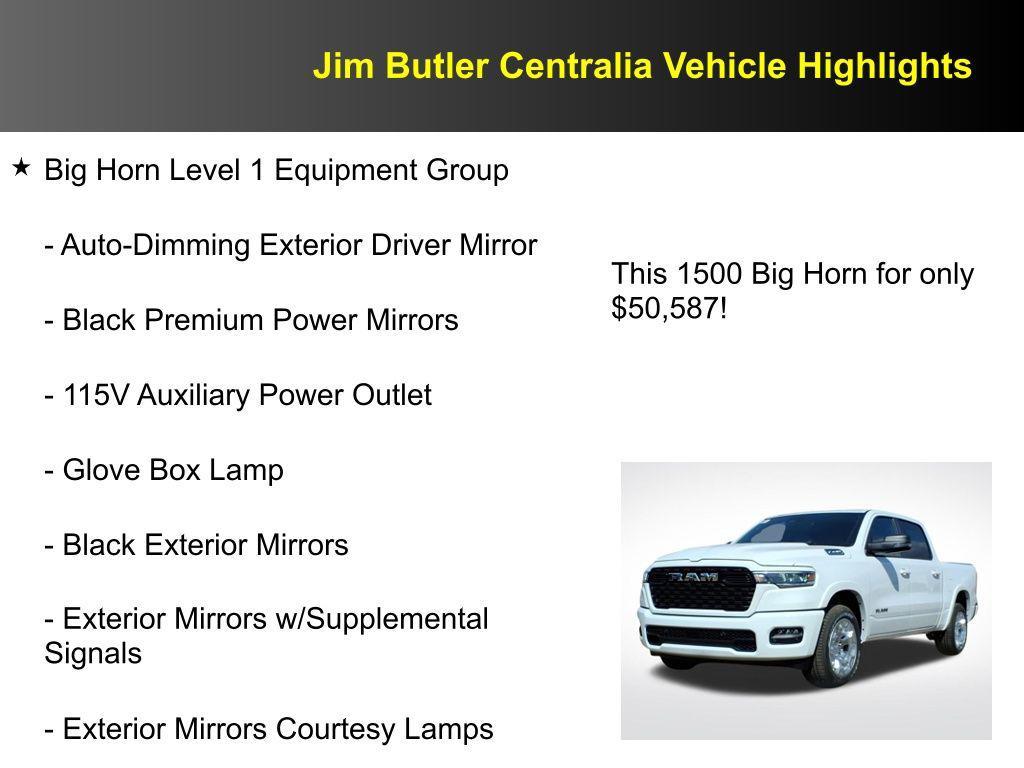 Jim Butler Centralia Vehicle Highlights

★ Big Horn Level 1 Equipment Group

- Auto-Dimming Exterior Driver Mirror

- Black Premium Power Mirrors

- 115V Auxiliary Power Outlet

- Glove Box Lamp

- Black Exterior Mirrors

- Exterior Mirrors w/Supplemental Signals

- Exterior Mirrors Courtesy Lamps

This 1500 Big Horn for only $50,587!

RAM